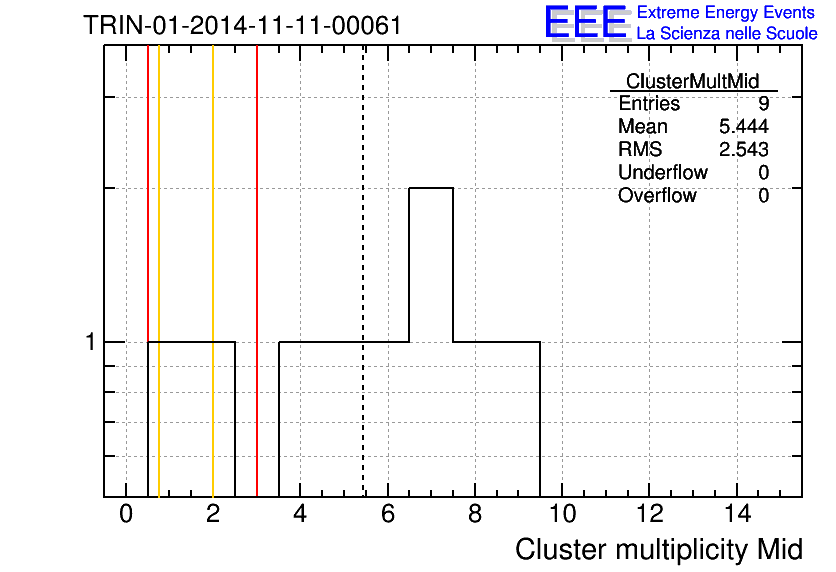 TRIN-01-2014-11-11-00061

EEE Extreme Energy Events
La Scienza nelle Scuole

| ClusterMultMid | |
|---|---|
| Entries | 9 |
| Mean | 5.444 |
| RMS | 2.543 |
| Underflow | 0 |
| Overflow | 0 |

1

0 2 4 6 8 10 12 14

Cluster multiplicity Mid